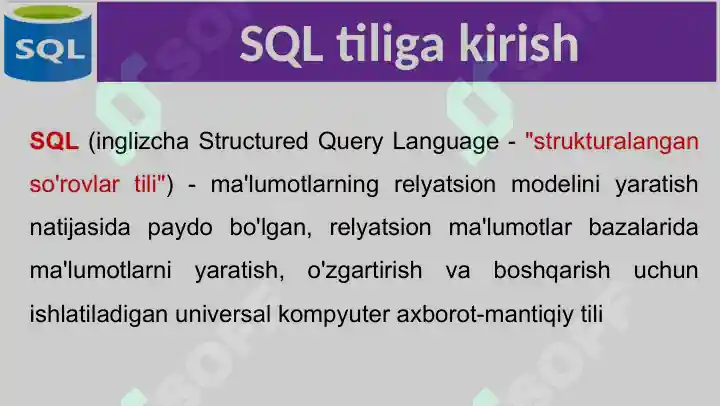 SQL

SQL tiliga kirish

SQL (inglizcha Structured Query Language - "strukturalangan so'rovlar tili") - ma'lumotlarning relyatsion modelini yaratish natijasida paydo bo'lgan, relyatsion ma'lumotlar bazalarida ma'lumotlarni yaratish, o'zgartirish va boshqarish uchun ishlatiladigan universal kompyuter axborot-mantiqiy tili